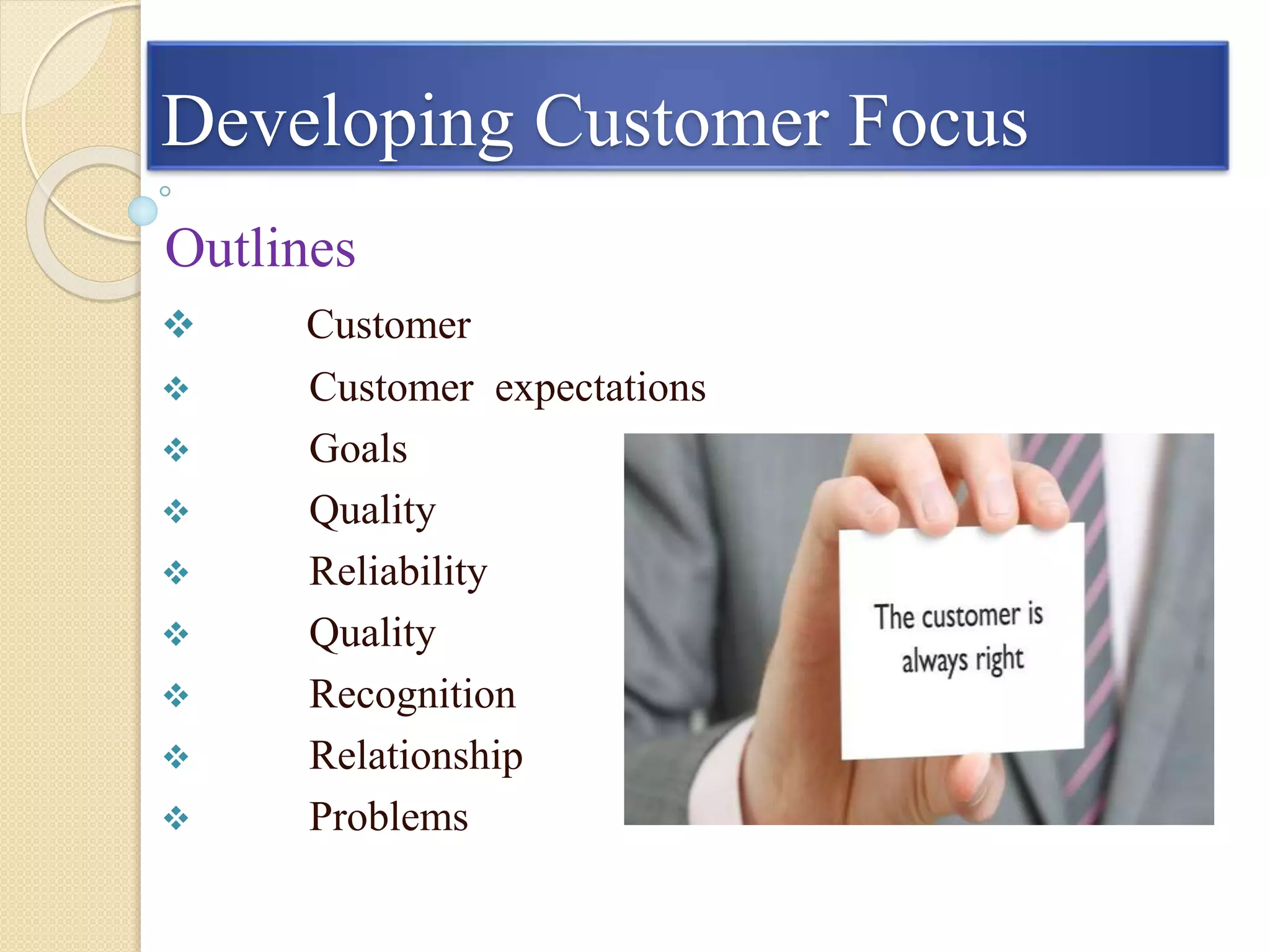 Developing Customer Focus

Outlines

❖ Customer
❖ Customer expectations
❖ Goals
❖ Quality
❖ Reliability
❖ Quality
❖ Recognition
❖ Relationship
❖ Problems

The customer is always right